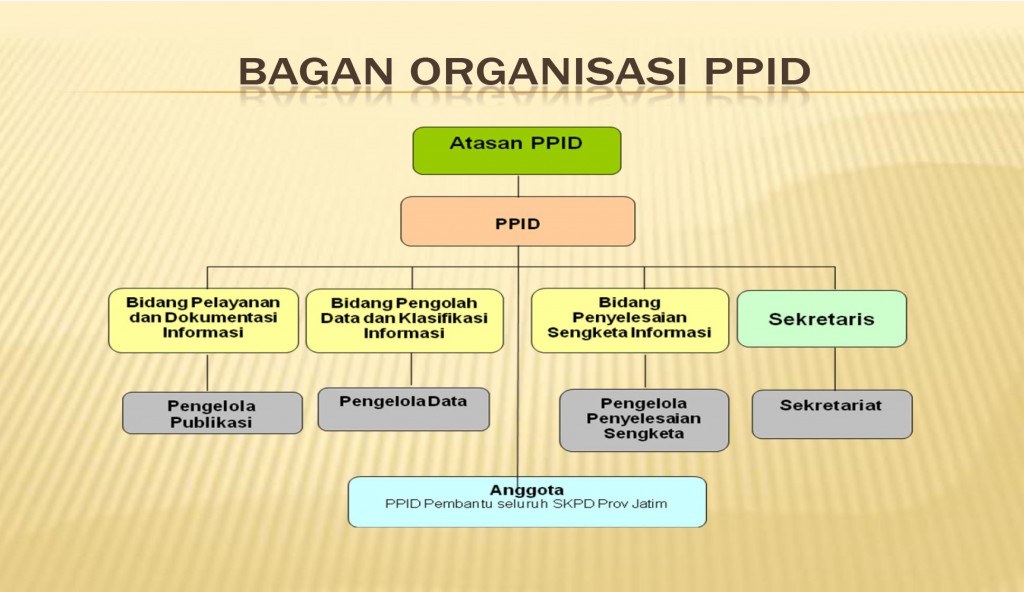 BAGAN ORGANISASI PPID

Atasan PPID

PPID

Bidang Pelayanan dan Dokumentasi Informasi

Bidang Pengolah Data dan Klasifikasi Informasi

Bidang Penyelesaian Sengketa Informasi

Sekretaris

Pengelola Publikasi

Pengelola Data

Pengelola Penyelesaian Sengketa

Sekretariat

Anggota
PPID Pembantu seluruh SKPD Prov Jatim